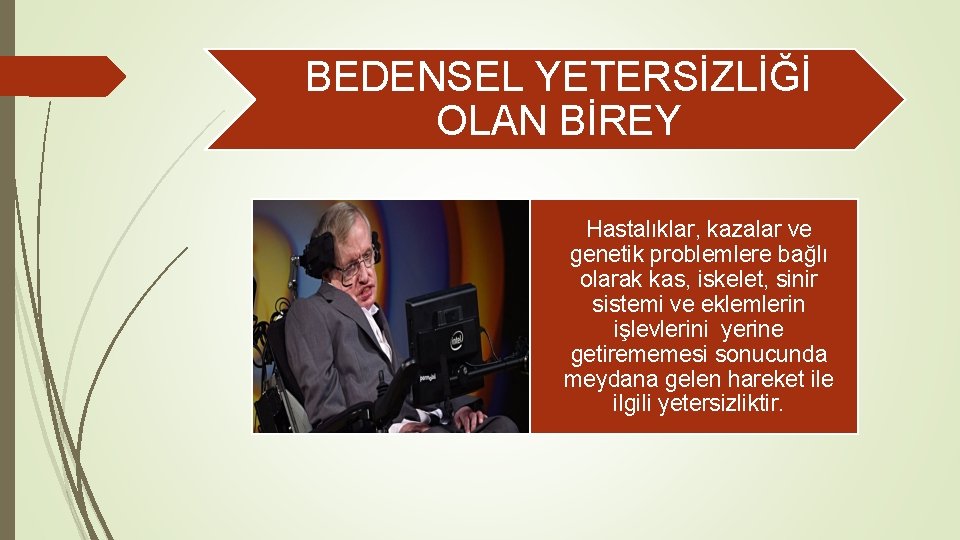 BEDENSEL YETERSİZLİĞİ OLAN BİREY

Hastalıklar, kazalar ve genetik problemlere bağlı olarak kas, iskelet, sinir sistemi ve eklemlerin işlevlerini yerine getirememesi sonucunda meydana gelen hareket ile ilgili yetersizliktir.